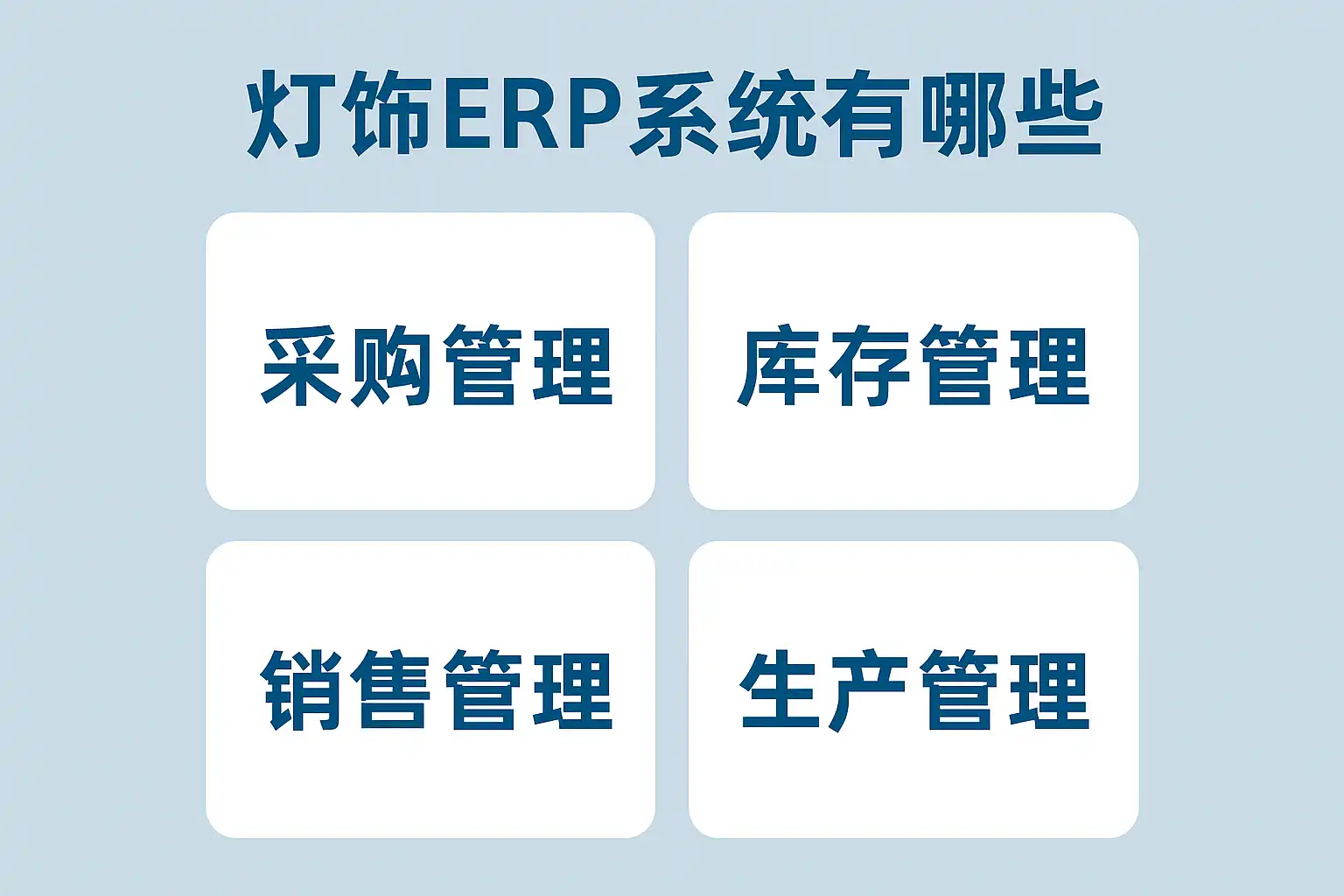 灯饰ERP系统有哪些

采购管理

库存管理

销售管理

生产管理